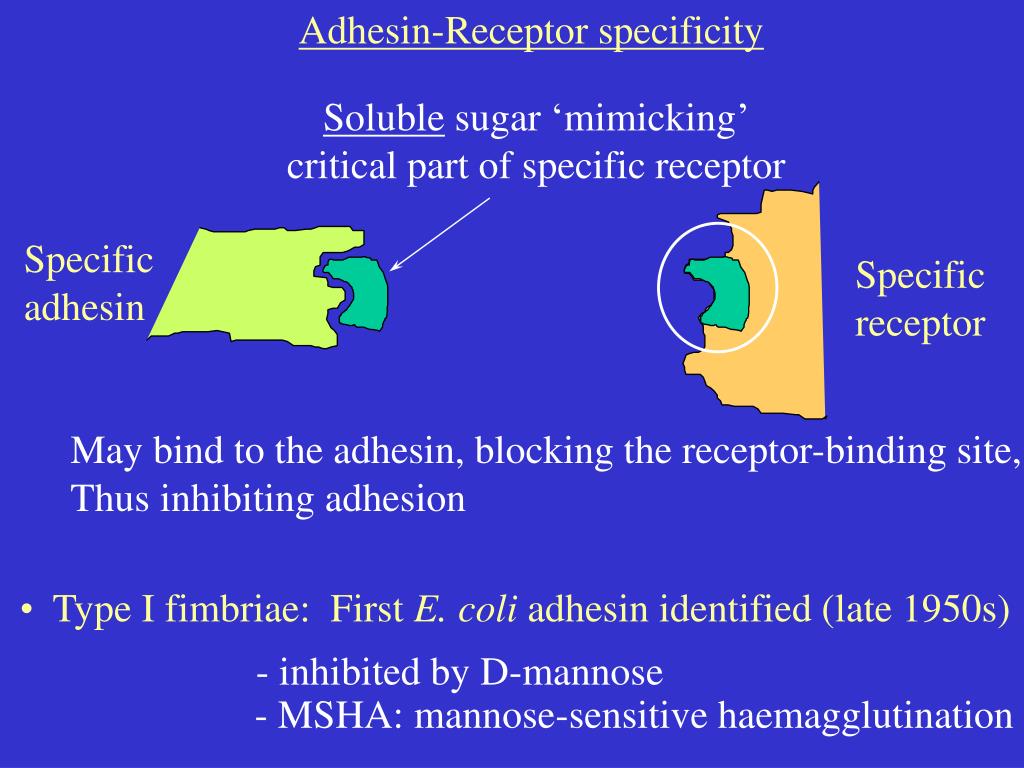 Adhesin-Receptor specificity

Soluble sugar ‘mimicking’ critical part of specific receptor

Specific adhesin

Specific receptor

May bind to the adhesin, blocking the receptor-binding site, Thus inhibiting adhesion

• Type I fimbriae: First E. coli adhesin identified (late 1950s)

- inhibited by D-mannose
- MSHA: mannose-sensitive haemagglutination